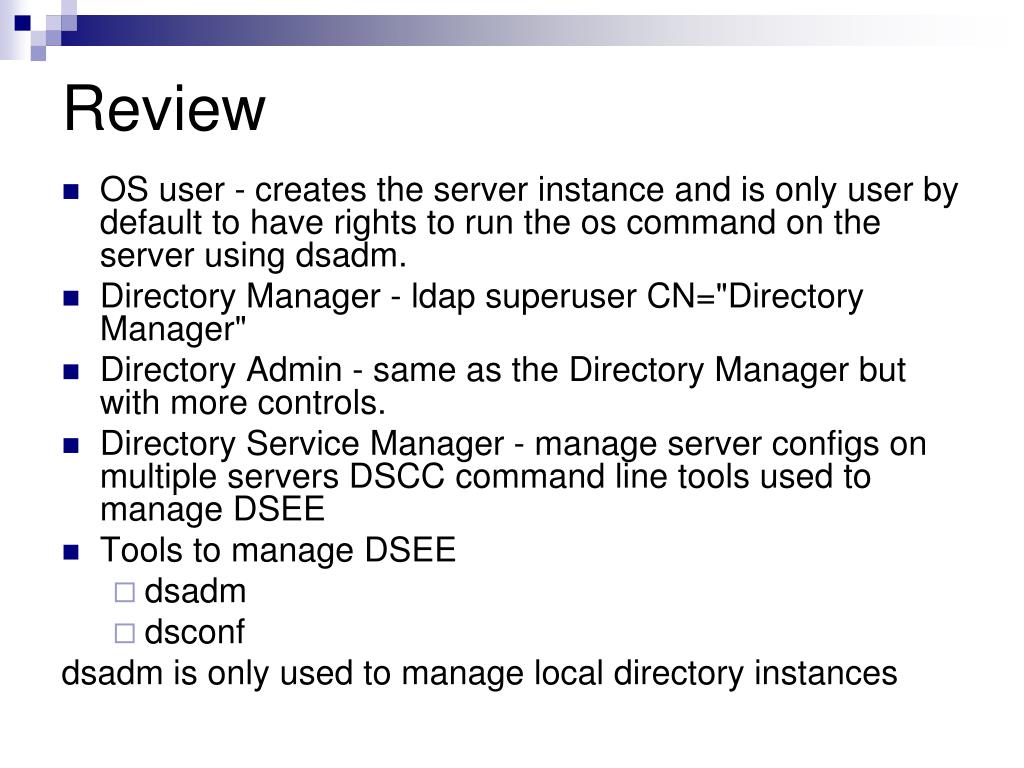 Review

- OS user - creates the server instance and is only user by default to have rights to run the os command on the server using dsadm.
- Directory Manager - ldap superuser CN="Directory Manager"
- Directory Admin - same as the Directory Manager but with more controls.
- Directory Service Manager - manage server configs on multiple servers DSCC command line tools used to manage DSEE
- Tools to manage DSEE
  - dsadm
  - dsconf

dsadm is only used to manage local directory instances